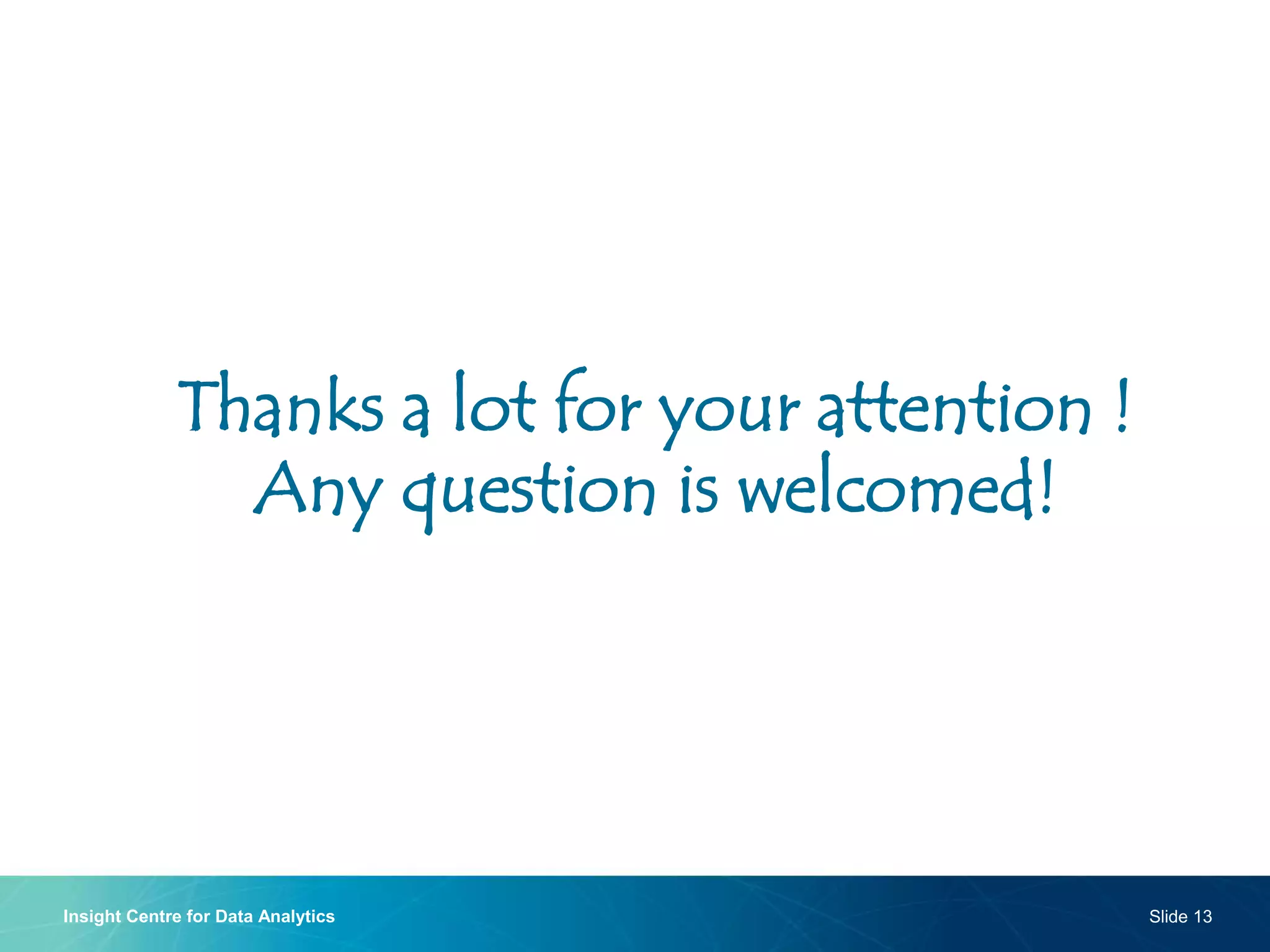 Thanks a lot for your attention !
Any question is welcomed!

Insight Centre for Data Analytics

Slide 13